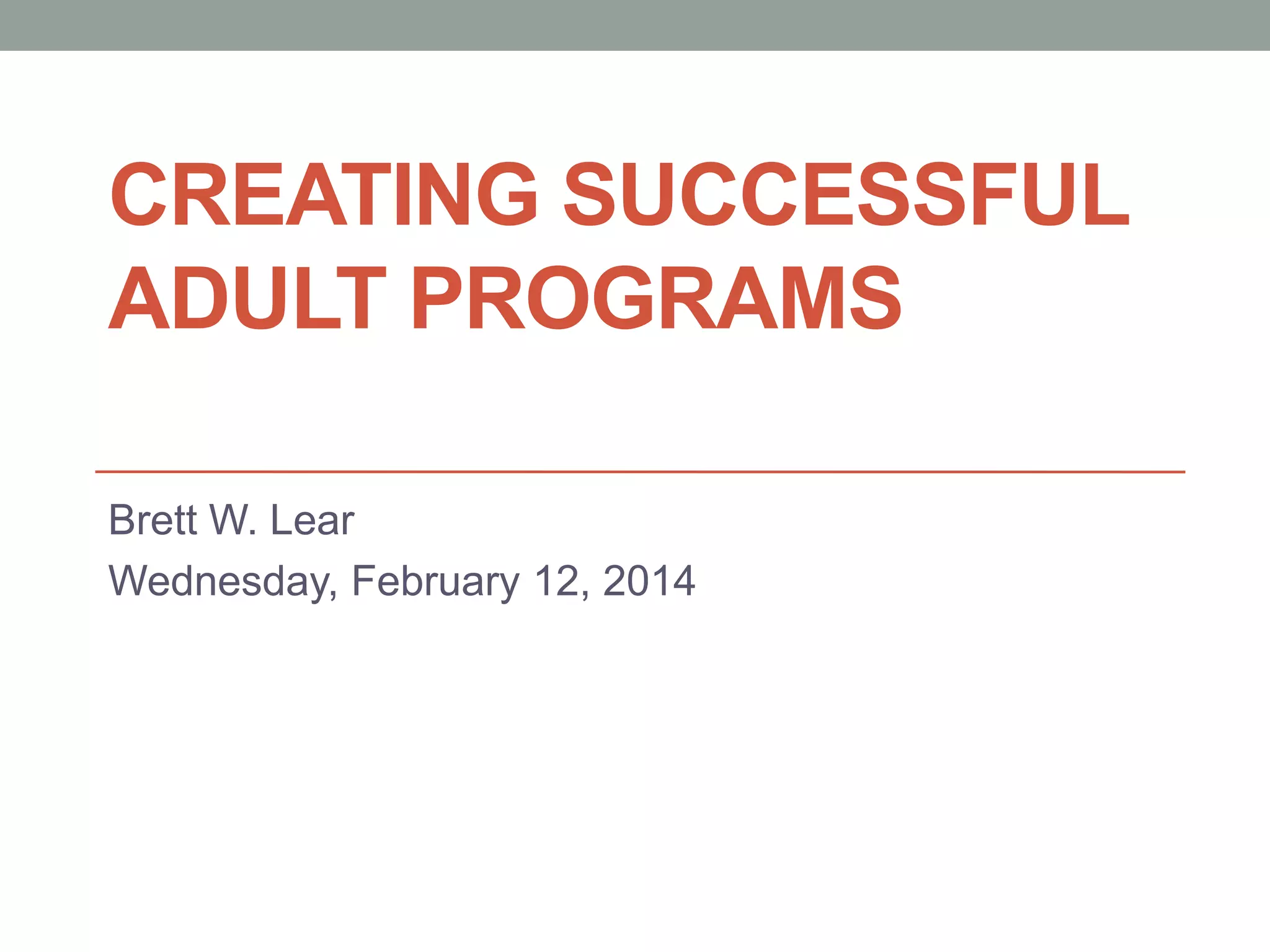 CREATING SUCCESSFUL ADULT PROGRAMS

Brett W. Lear

Wednesday, February 12, 2014